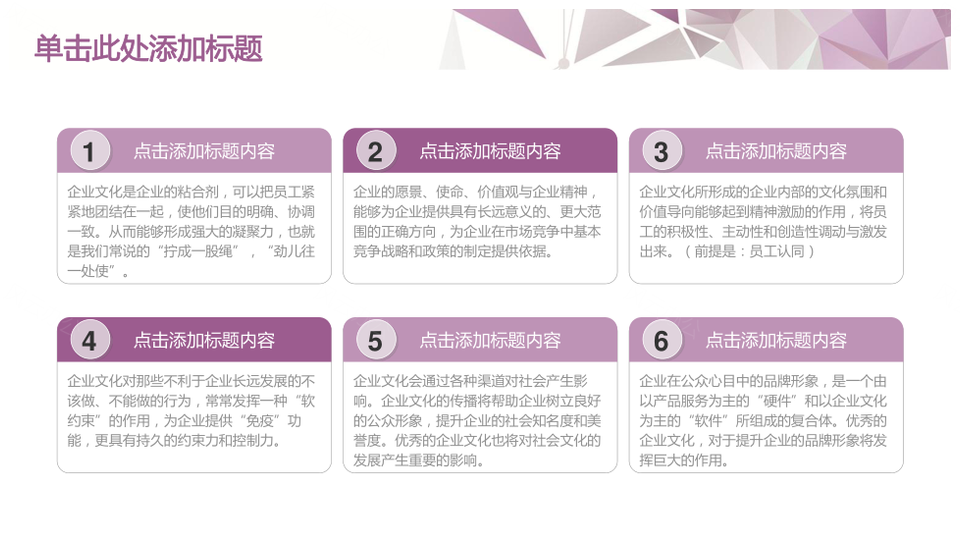 单击此处添加标题

1 点击添加标题内容

企业文化是企业的粘合剂，可以把员工紧紧地团结在一起，使他们目的明确、协调一致。从而能够形成强大的凝聚力，也就是我们常说的“拧成一股绳”，“劲儿往一处使”。

2 点击添加标题内容

企业的愿景、使命、价值观与企业精神，能够为企业提供具有长远意义的、更大范围的正确方向，为企业在市场竞争中基本竞争战略和政策的制定提供依据。

3 点击添加标题内容

企业文化所形成的企业内部的文化氛围和价值导向能够起到精神激励的作用，将员工的积极性、主动性和创造性调动与激发出来。（前提是：员工认同）

4 点击添加标题内容

企业文化对那些不利于企业长远发展的不该做、不能做的行为，常常发挥一种“软约束”的作用，为企业提供“免疫”功能，更具有持久的约束力和控制力。

5 点击添加标题内容

企业文化会通过各种渠道对社会产生影响。企业文化的传播将帮助企业树立良好的公众形象，提升企业的社会知名度和美誉度。优秀的企业文化也将对社会文化的发展产生重要的影响。

6 点击添加标题内容

企业在公众心目中的品牌形象，是一个由以产品服务为主的“硬件”和以企业文化为主的“软件”所组成的复合体。优秀的企业文化，对于提升企业的品牌形象将发挥巨大的作用。